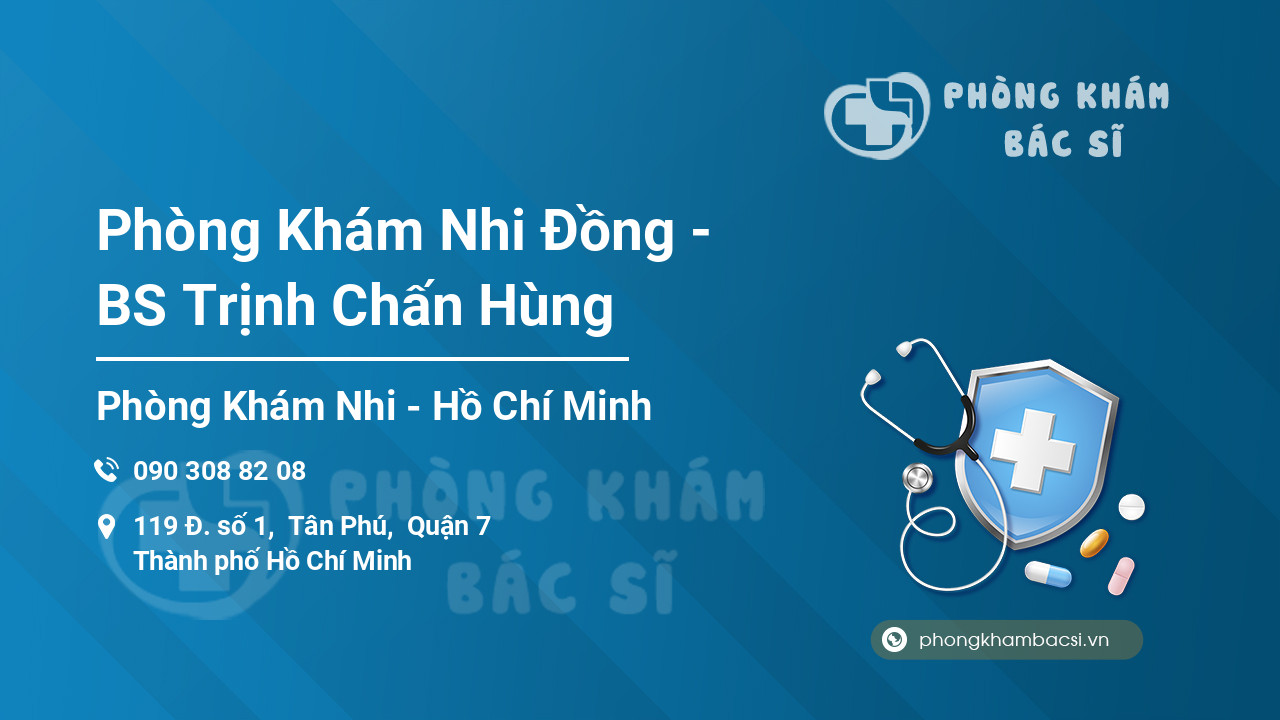 PHÒNG KHÁM BÁC SĨ

Phòng Khám Nhi Đồng - BS Trịnh Chấn Hùng

Phòng Khám Nhi - Hồ Chí Minh

090 308 82 08

119 Đ. số 1, Tân Phú, Quận 7 Thành phố Hồ Chí Minh

PHÒNG KHÁM BÁC SĨ

phongkhambacsi.vn